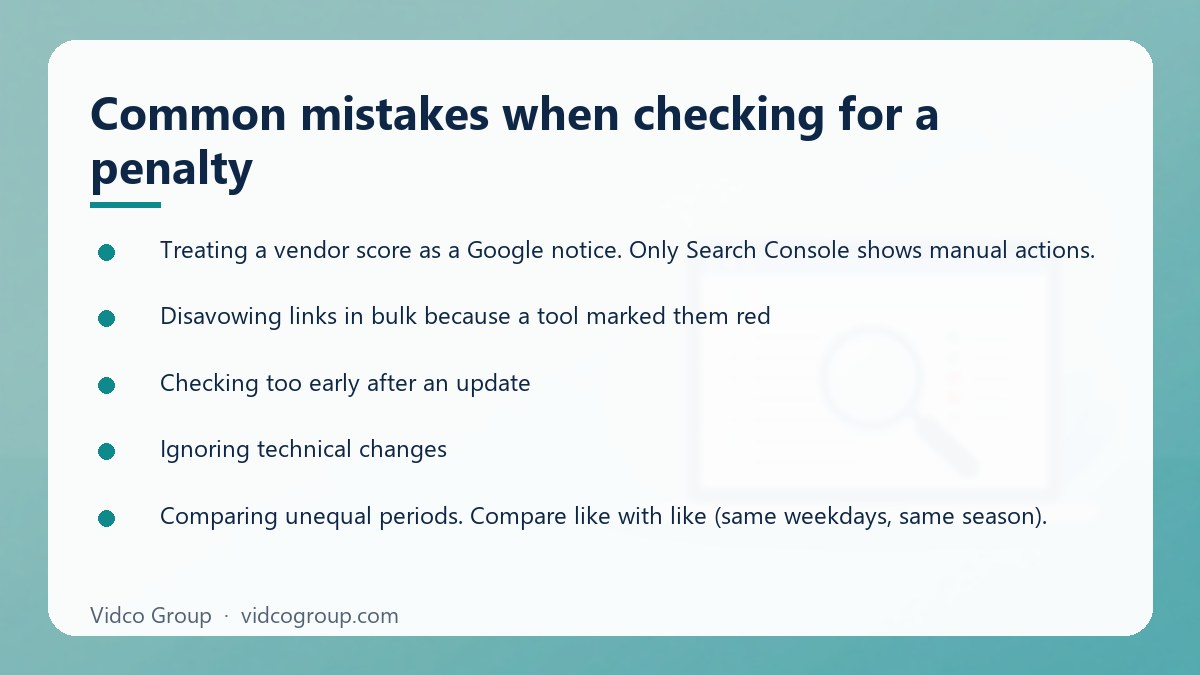 Common mistakes when checking for a penalty

• Treating a vendor score as a Google notice. Only Search Console shows manual actions.

• Disavowing links in bulk because a tool marked them red

• Checking too early after an update

• Ignoring technical changes

• Comparing unequal periods. Compare like with like (same weekdays, same season).

Vidco Group · vidcogroup.com